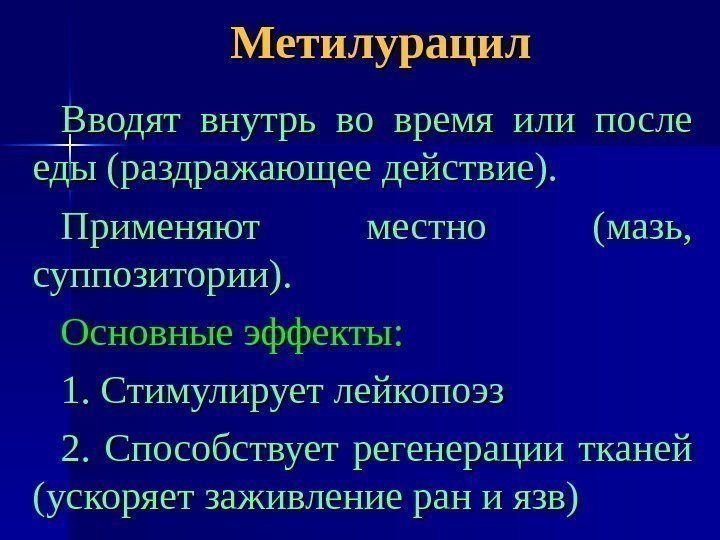 Метилурацил

Вводят внутрь во время или после еды (раздражающее действие).

Применяют местно (мазь, суппозитории).

Основные эффекты:

1. Стимулирует лейкопоэз

2. Способствует регенерации тканей (ускоряет заживление ран и язв)